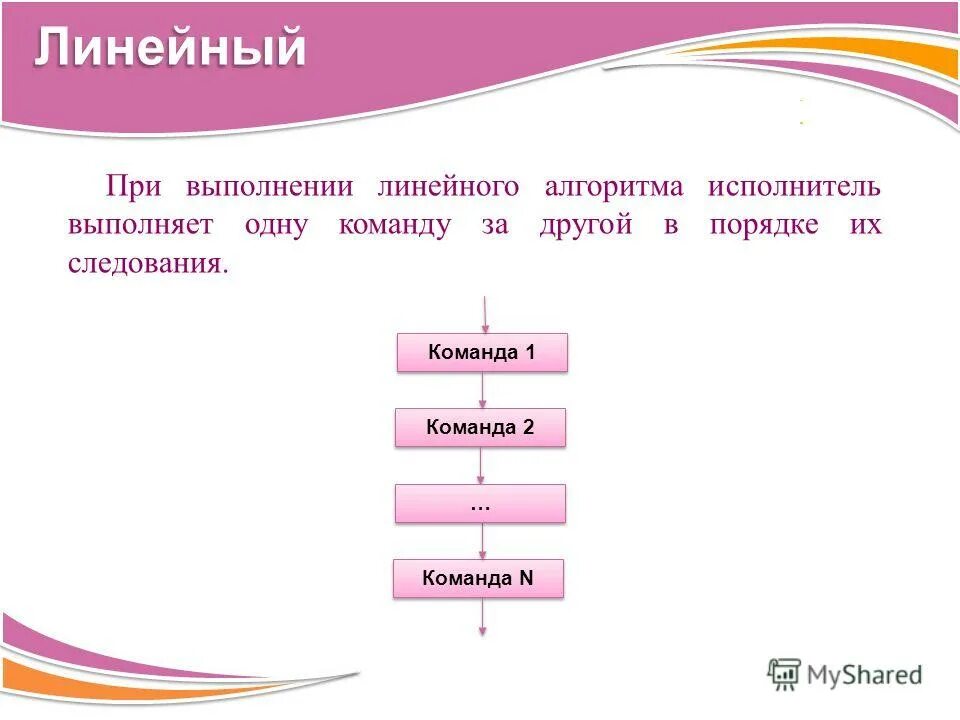 Линейный

При выполнении линейного алгоритма исполнитель выполняет одну команду за другой в порядке их следования.

Команда 1

Команда 2

…

Команда N

MyShared